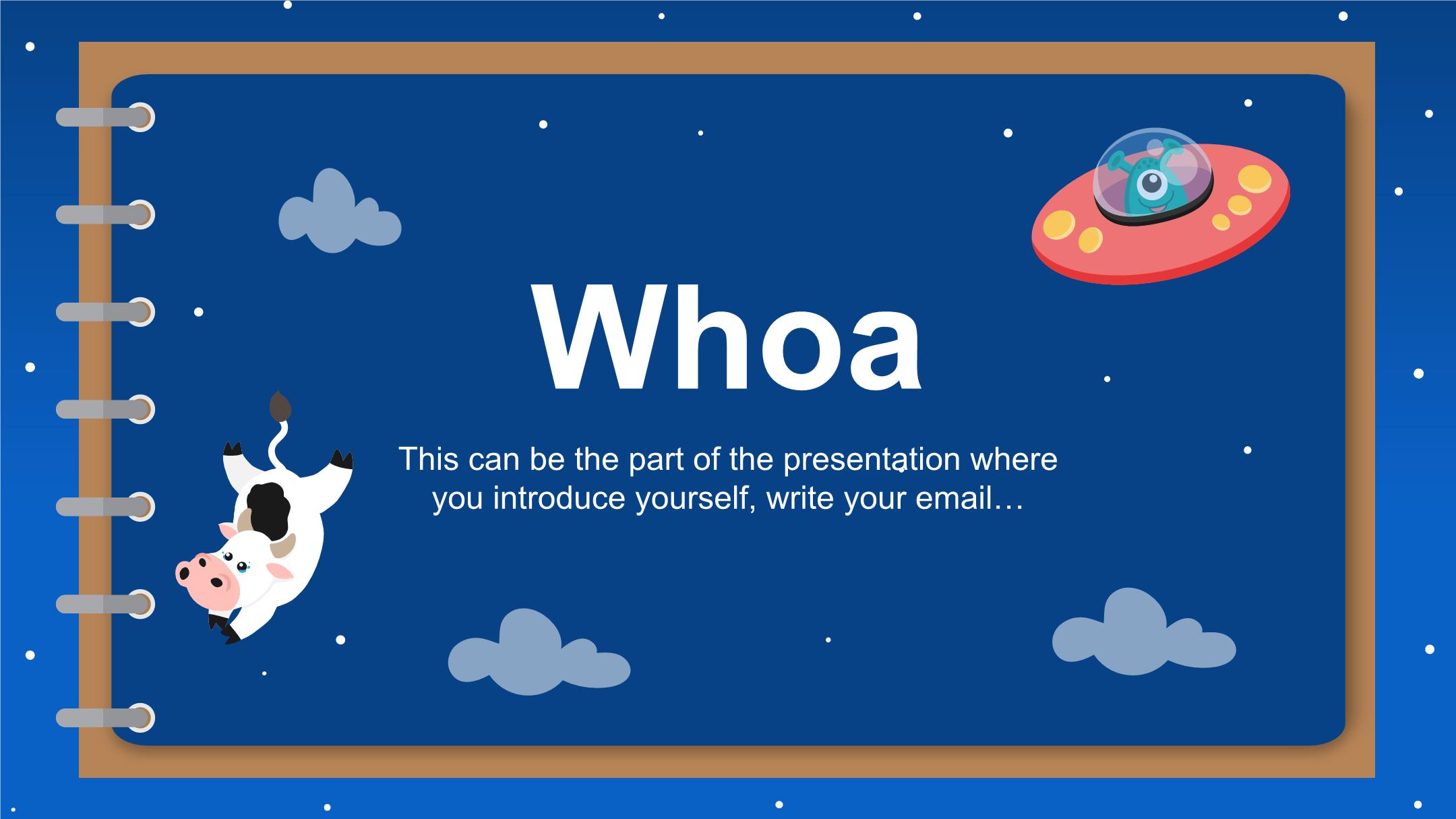 Whoa

This can be the part of the presentation where you introduce yourself, write your email…